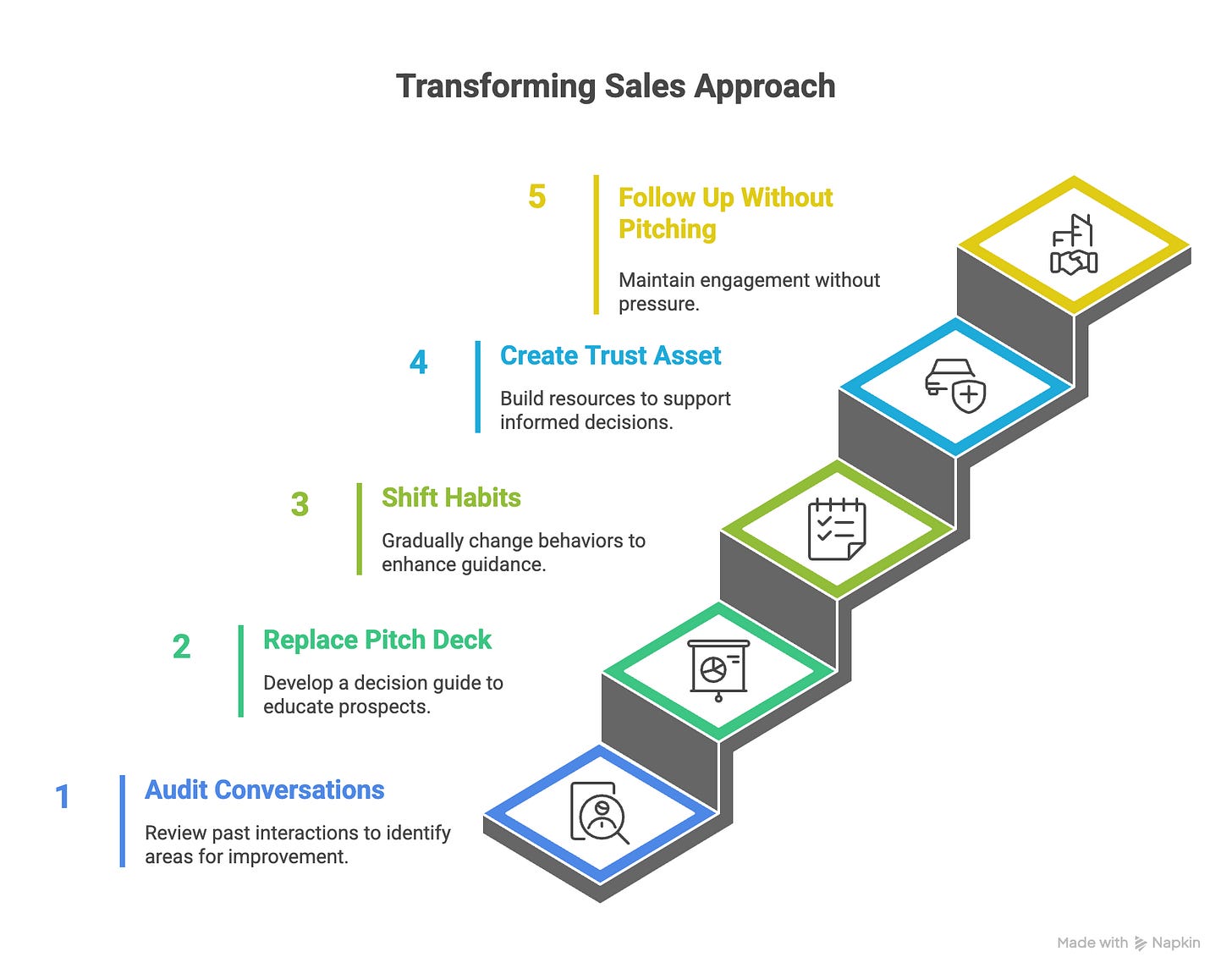 Transforming Sales Approach

5 Follow Up Without Pitching

Maintain engagement without pressure.

4 Create Trust Asset

Build resources to support informed decisions.

3 Shift Habits

Gradually change behaviors to enhance guidance.

2 Replace Pitch Deck

Develop a decision guide to educate prospects.

1 Audit Conversations

Review past interactions to identify areas for improvement.

Made with Napkin